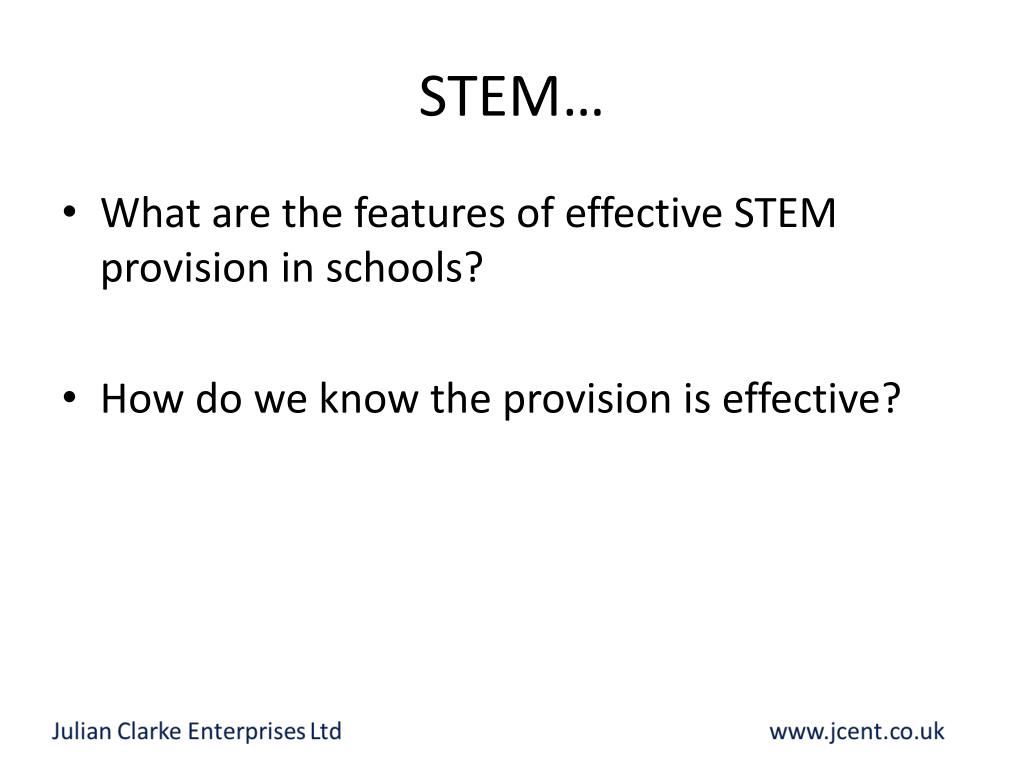 STEM…

• What are the features of effective STEM provision in schools?

• How do we know the provision is effective?

Julian Clarke Enterprises Ltd

www.jcent.co.uk